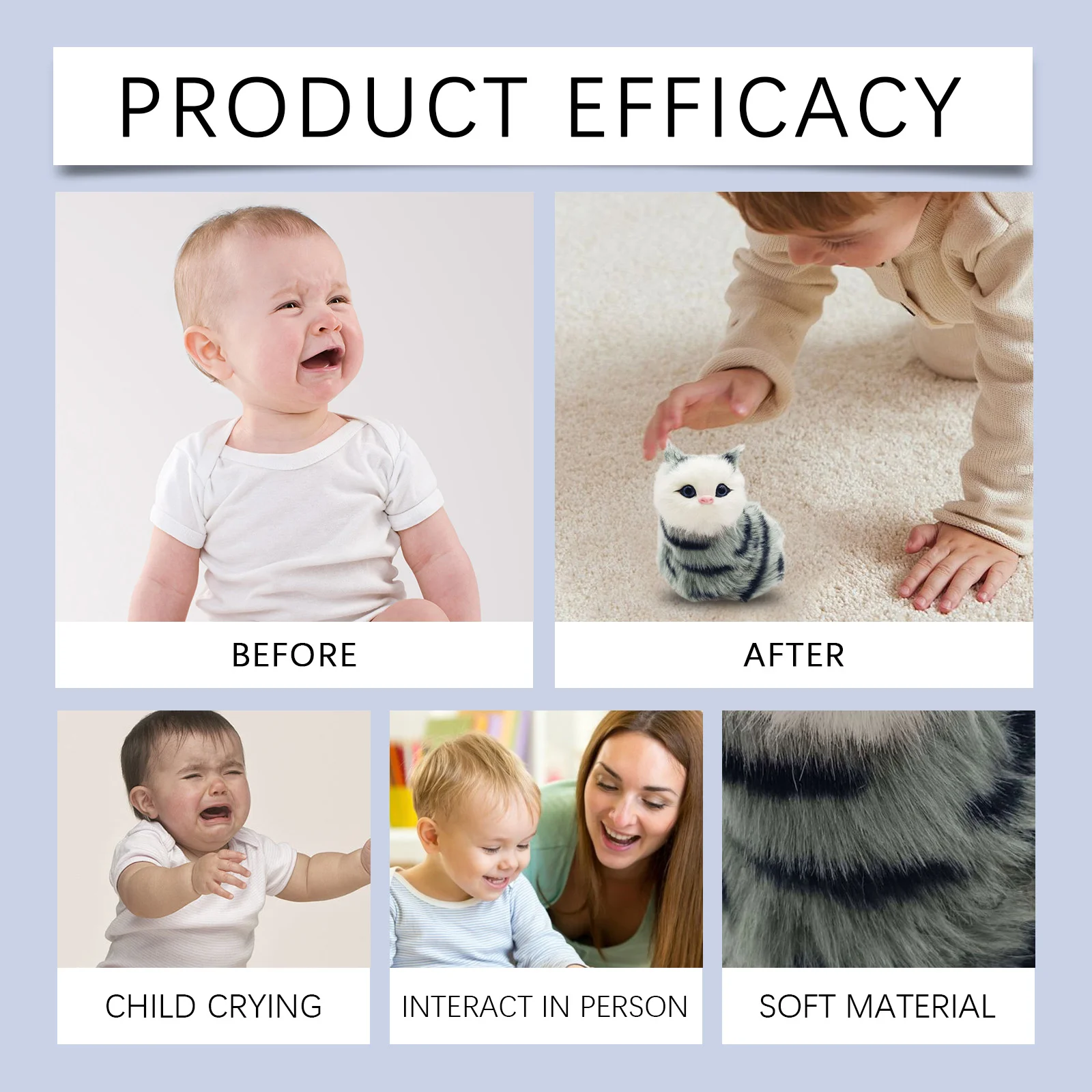 PRODUCT EFFICACY

BEFORE

AFTER

CHILD CRYING

INTERACT IN PERSON

SOFT MATERIAL